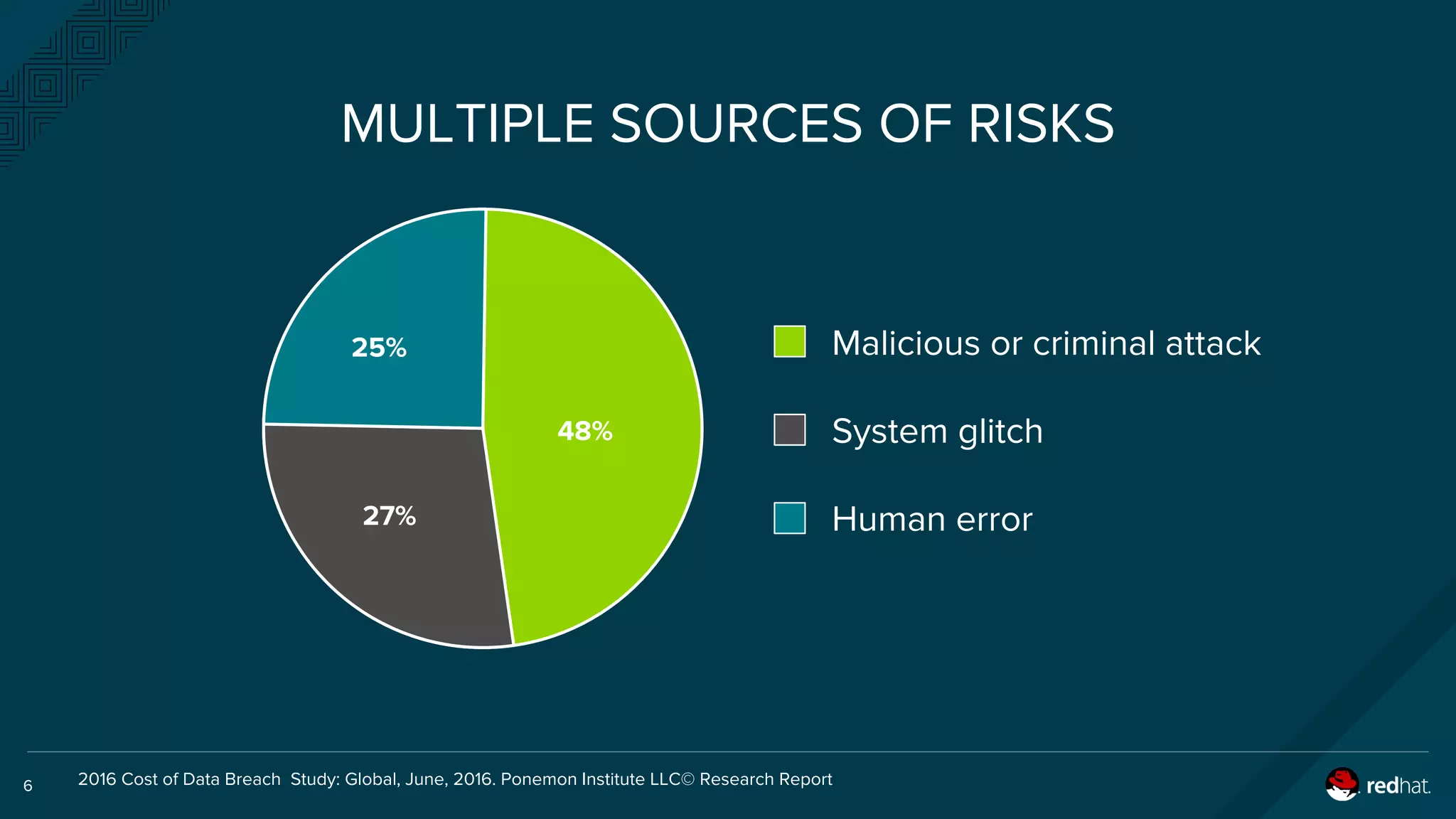 MULTIPLE SOURCES OF RISKS

25%

48%

27%

Malicious or criminal attack

System glitch

Human error

6 2016 Cost of Data Breach Study: Global, June, 2016. Ponemon Institute LLC© Research Report

redhat.